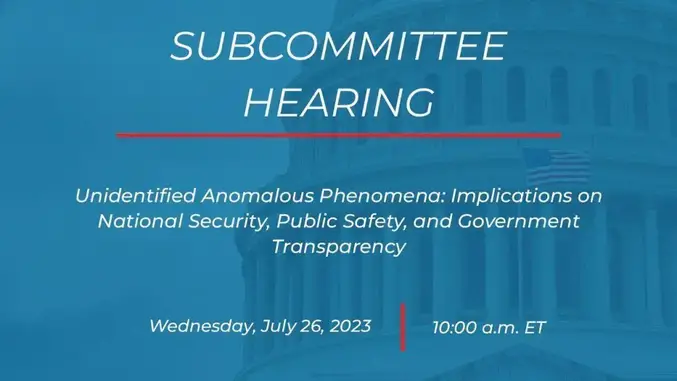 SUBCOMMITTEE HEARING

Unidentified Anomalous Phenomena: Implications on National Security, Public Safety, and Government Transparency

Wednesday, July 26, 2023

10:00 a.m. ET